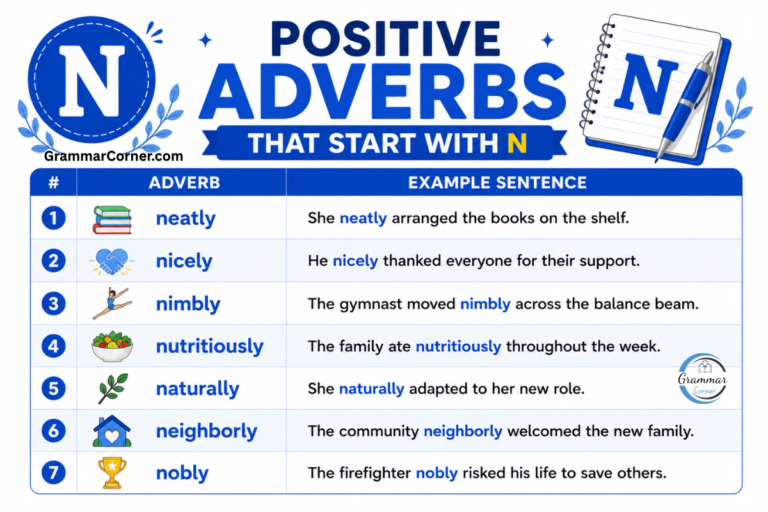 N

POSITIVE ADVERBS

THAT START WITH N

N

GrammarCorner.com

| # | ADVERB | EXAMPLE SENTENCE |
|---|---|---|
| 1 | neatly | She neatly arranged the books on the shelf. |
| 2 | nicely | He nicely thanked everyone for their support. |
| 3 | nimbly | The gymnast moved nimbly across the balance beam. |
| 4 | nutritiously | The family ate nutritiously throughout the week. |
| 5 | naturally | She naturally adapted to her new role. |
| 6 | neighborly | The community neighborly welcomed the new family. |
| 7 | nobly | The firefighter nobly risked his life to save others. |

Grammar Corner